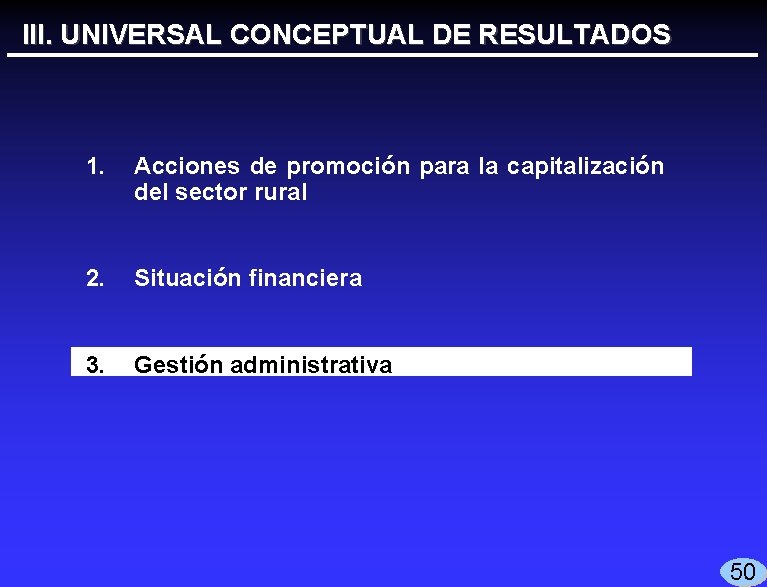 III. UNIVERSAL CONCEPTUAL DE RESULTADOS

1. Acciones de promoción para la capitalización del sector rural

2. Situación financiera

3. Gestión administrativa

50